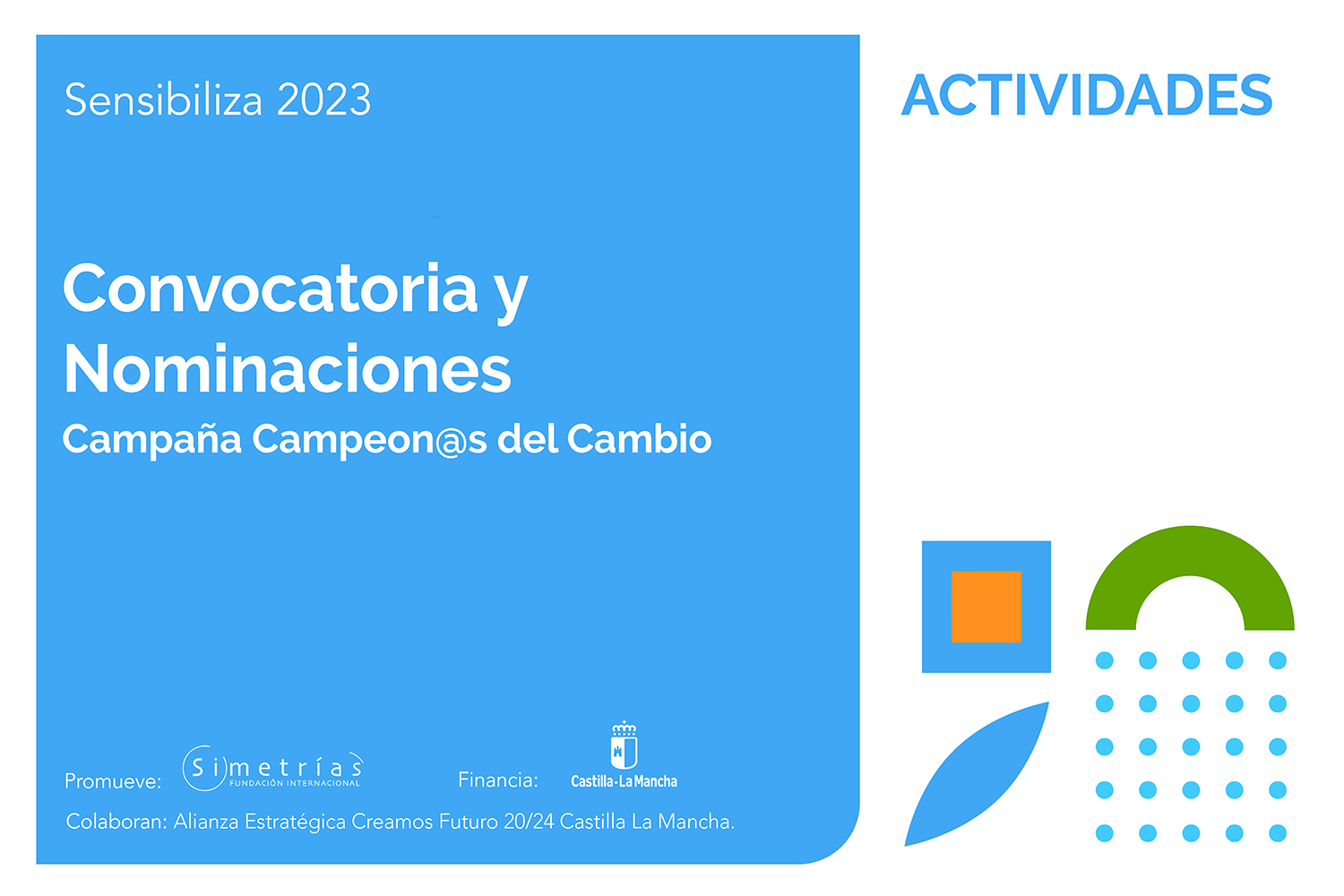 Sensibiliza 2023

ACTIVIDADES

Convocatoria y Nominaciones

Campaña Campeon@s del Cambio

Promueve: Simetrías FUNDACIÓN INTERNACIONAL

Financia: Castilla-La Mancha

Colaboran: Alianza Estratégica Creamos Futuro 20/24 Castilla La Mancha.